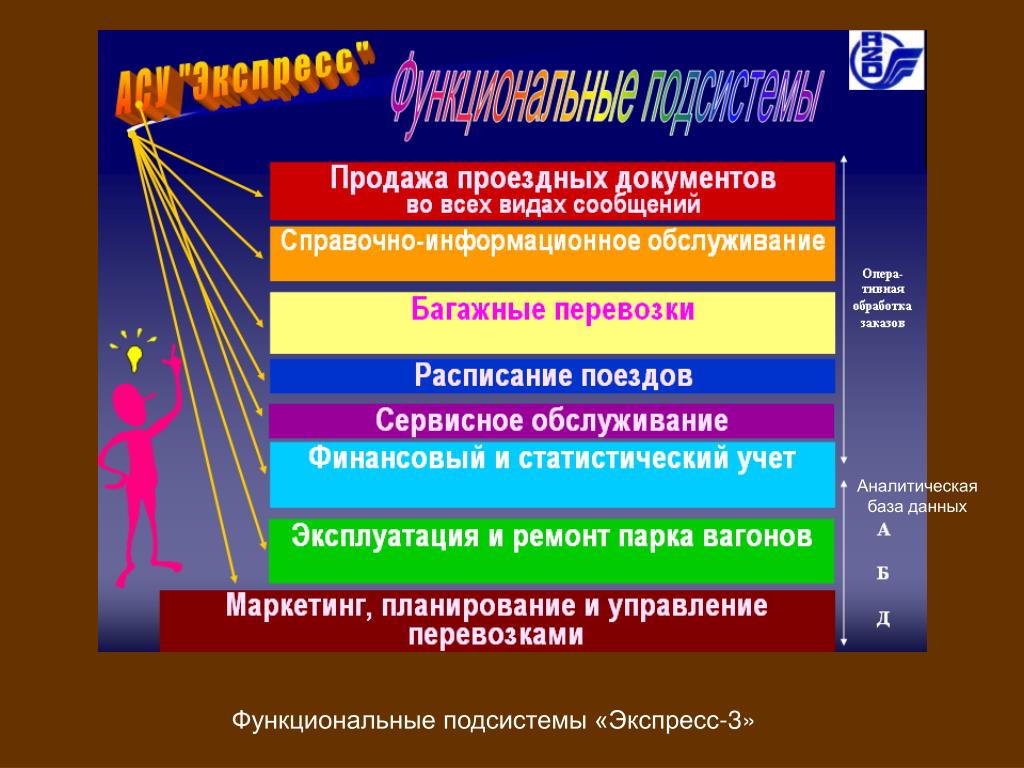 АСУ "Экспресс"

Функциональные подсистемы

Продажа проездных документов во всех видах сообщений

Справочно-информационное обслуживание

Багажные перевозки

Расписание поездов

Сервисное обслуживание

Финансовый и статистический учет

Эксплуатация и ремонт парка вагонов

Маркетинг, планирование и управление перевозками

Опера-тивная обработка заказов

Аналитическая база данных

А

Б

Д

Функциональные подсистемы «Экспресс-3»